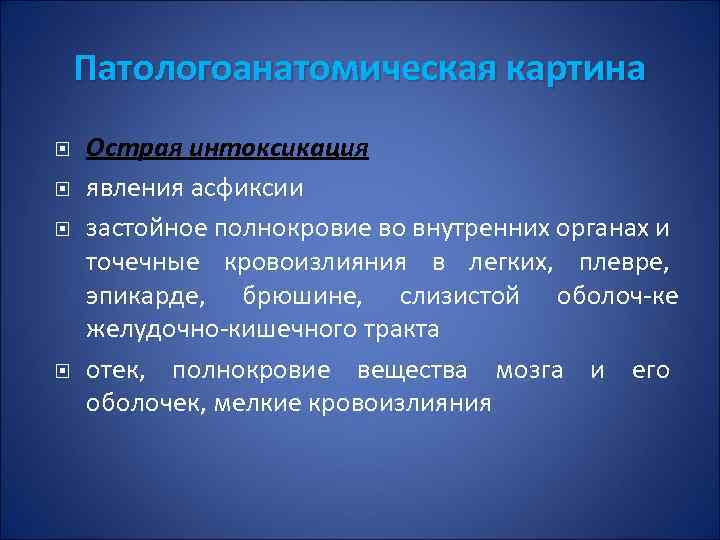 Патологоанатомическая картина

Острая интоксикация

явления асфиксии

застойное полнокровие во внутренних органах и точечные кровоизлияния в легких, плевре, эпикарде, брюшине, слизистой оболоч-ке желудочно-кишечного тракта

отек, полнокровие вещества мозга и его оболочек, мелкие кровоизлияния